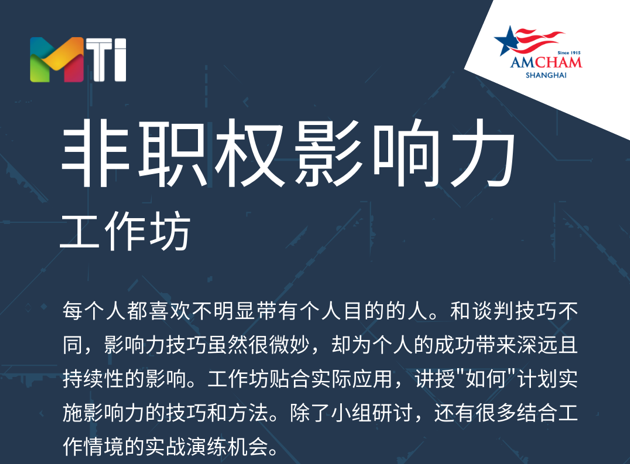 MTI

Since 1915
AMCHAM
SHANGHAI

非职权影响力
工作坊

每个人都喜欢不明显带有个人目的的人。和谈判技巧不同，影响力技巧虽然很微妙，却为个人的成功带来深远且持续性的影响。工作坊贴合实际应用，讲授"如何"计划实施影响力的技巧和方法。除了小组研讨，还有很多结合工作情境的实战演练机会。